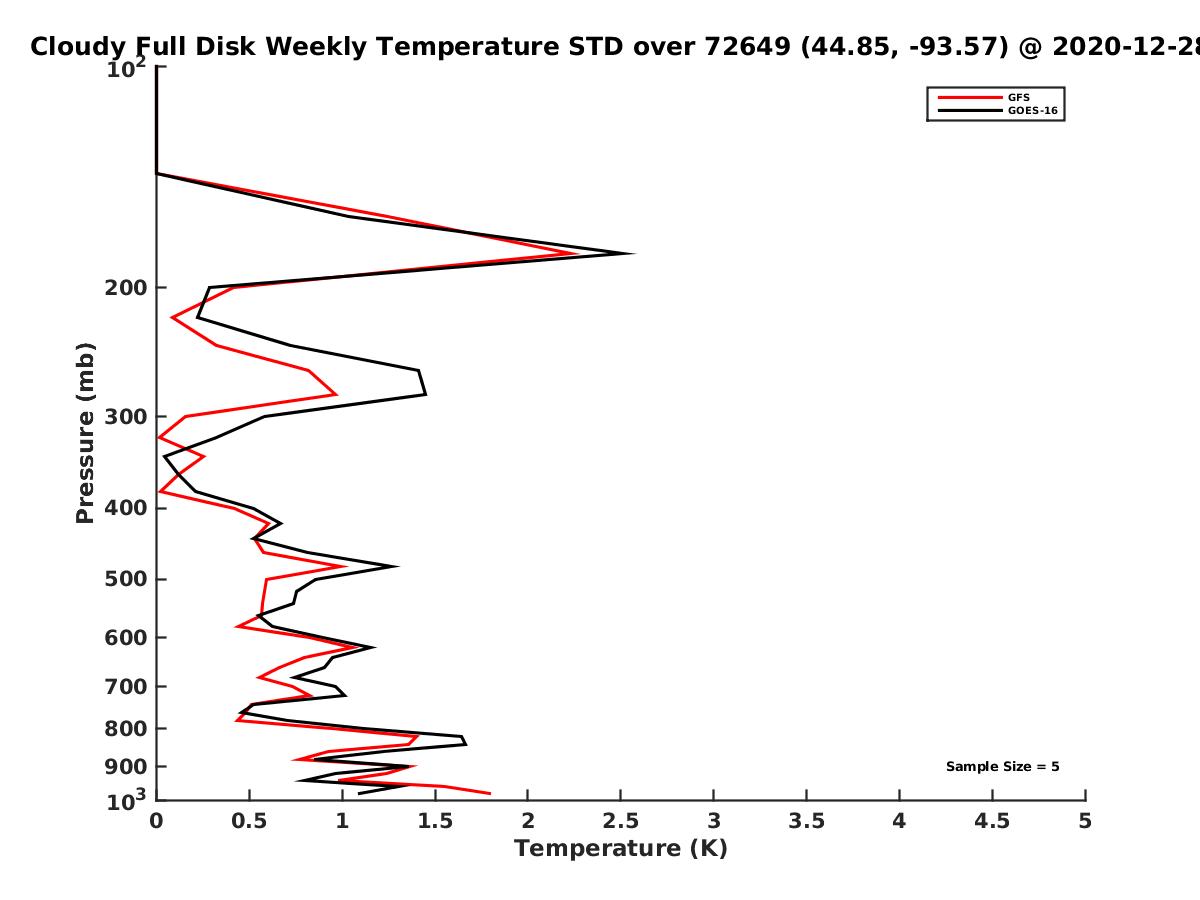 Cloudy Full Disk Weekly Temperature STD over 72649 (44.85, -93.57) @ 2020-12-28

GFS
GOES-16

$10^2$
200
300
400
500
600
700
800
900
$10^3$

Pressure (mb)

Sample Size = 5

0
0.5
1
1.5
2
2.5
3
3.5
4
4.5
5

Temperature (K)